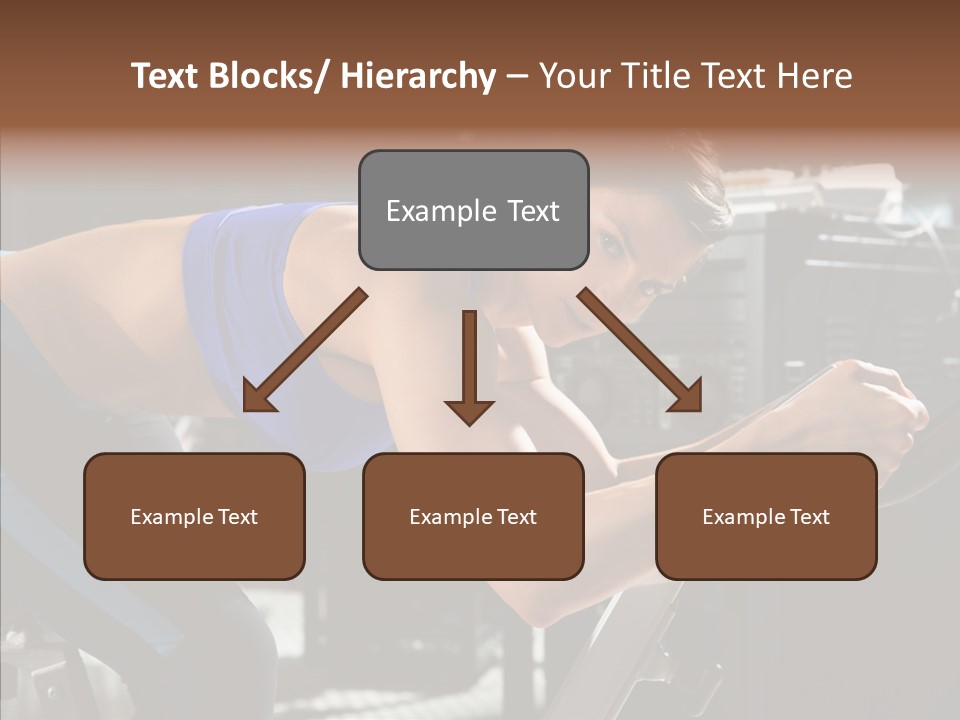 Text Blocks/ Hierarchy – Your Title Text Here

Example Text

Example Text

Example Text

Example Text